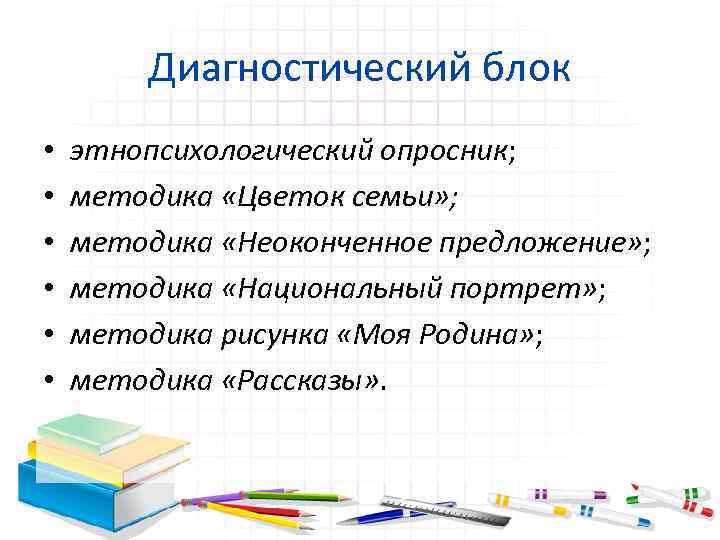 Диагностический блок

• этнопсихологический опросник;
• методика «Цветок семьи»;
• методика «Неоконченное предложение»;
• методика «Национальный портрет»;
• методика рисунка «Моя Родина»;
• методика «Рассказы».